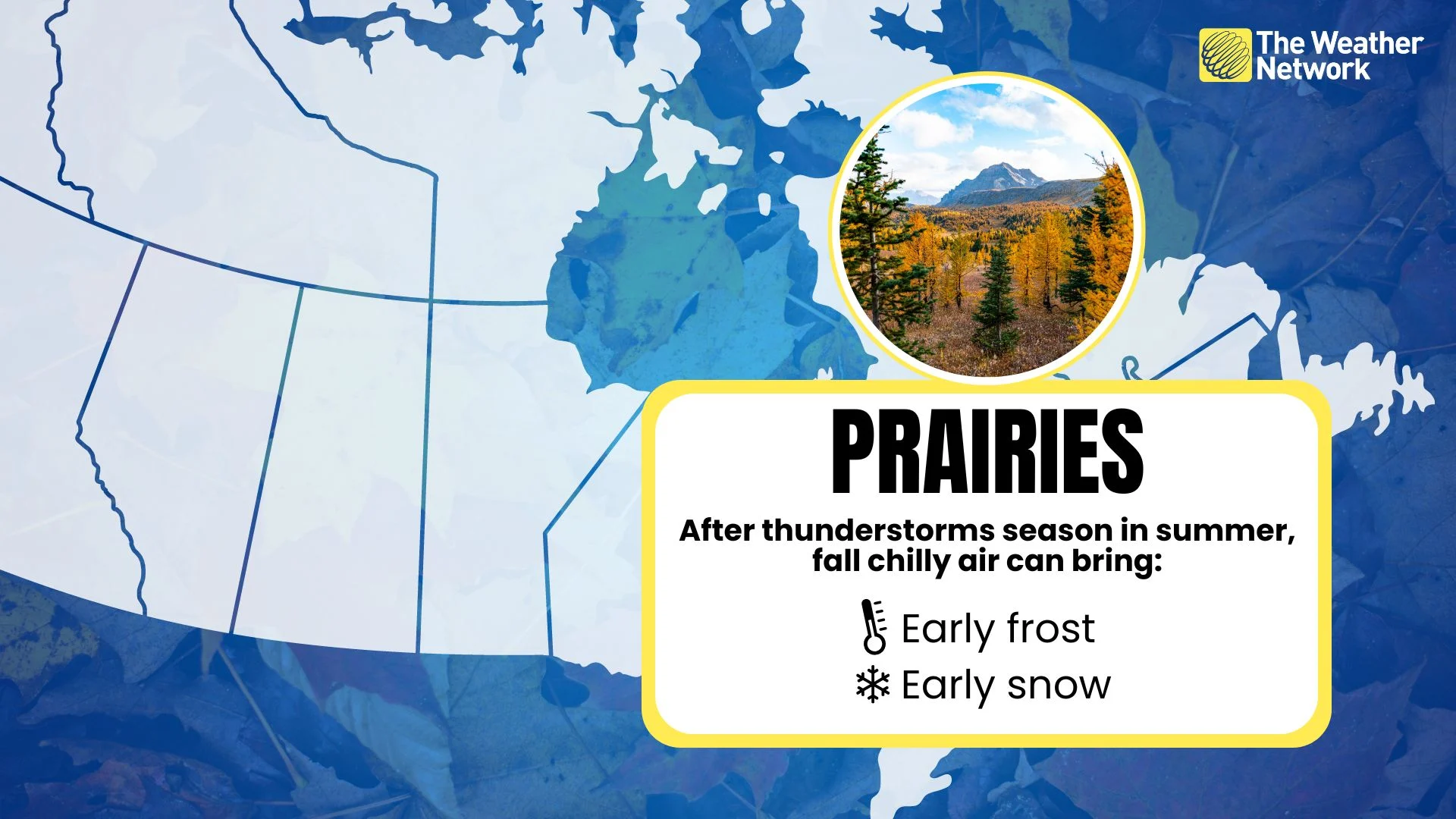 The Weather Network

PRAIRIES

After thunderstorms season in summer, fall chilly air can bring:

Early frost
Early snow